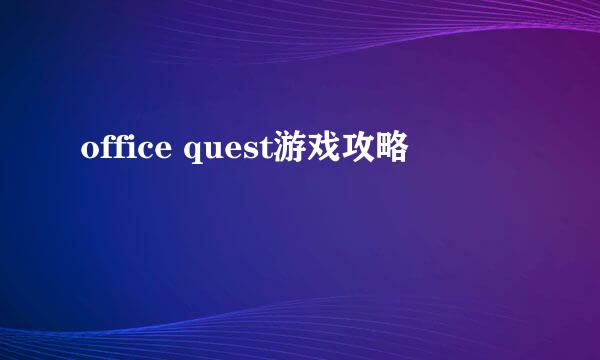 office quest游戏攻略